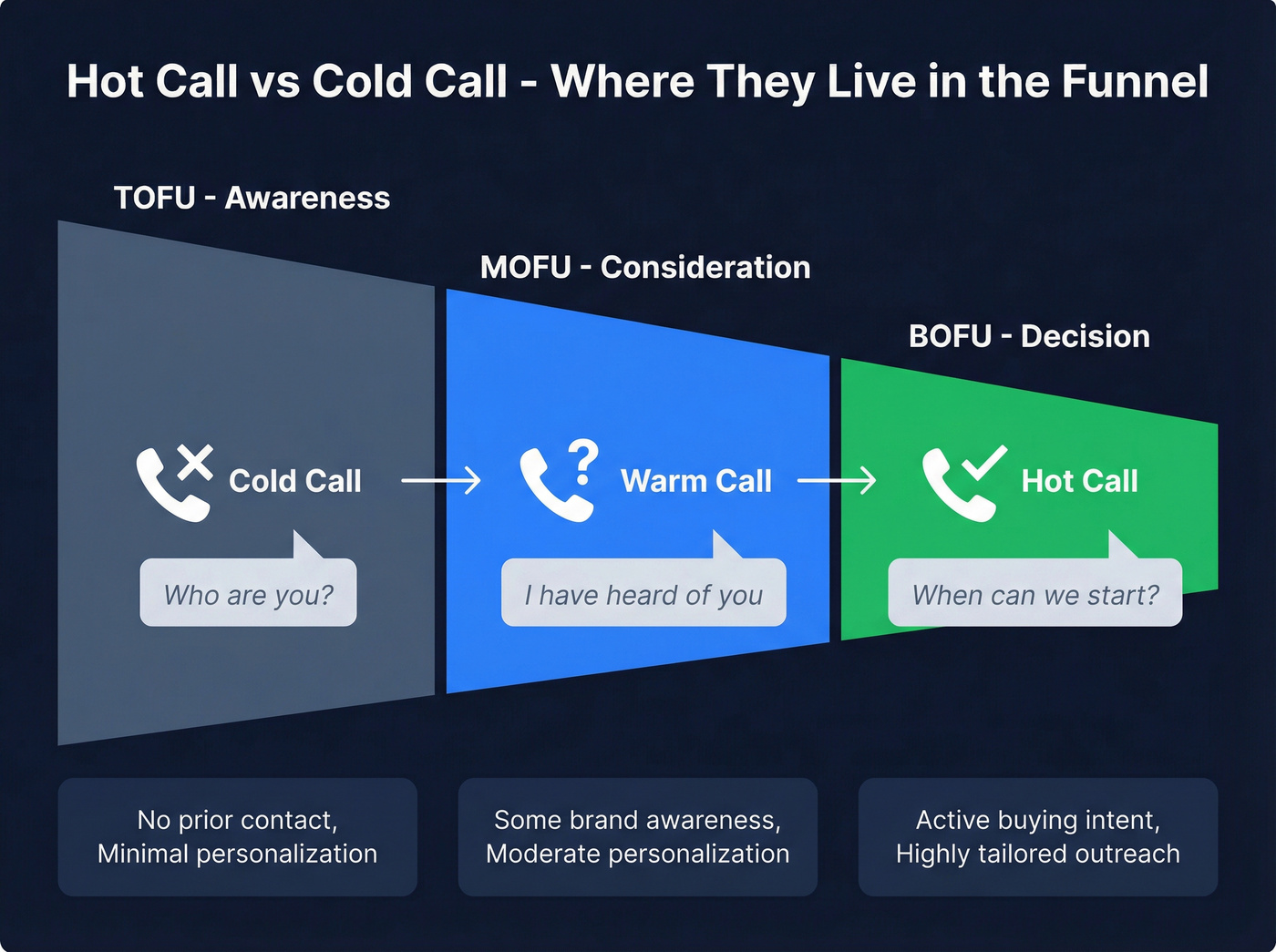 Hot Call vs Cold Call - Where They Live in the Funnel

TOFU - Awareness

MOFU - Consideration

BOFU - Decision

Cold Call

Who are you?

Warm Call

I have heard of you

Hot Call

When can we start?

No prior contact,
Minimal personalization

Some brand awareness,
Moderate personalization

Active buying intent,
Highly tailored outreach